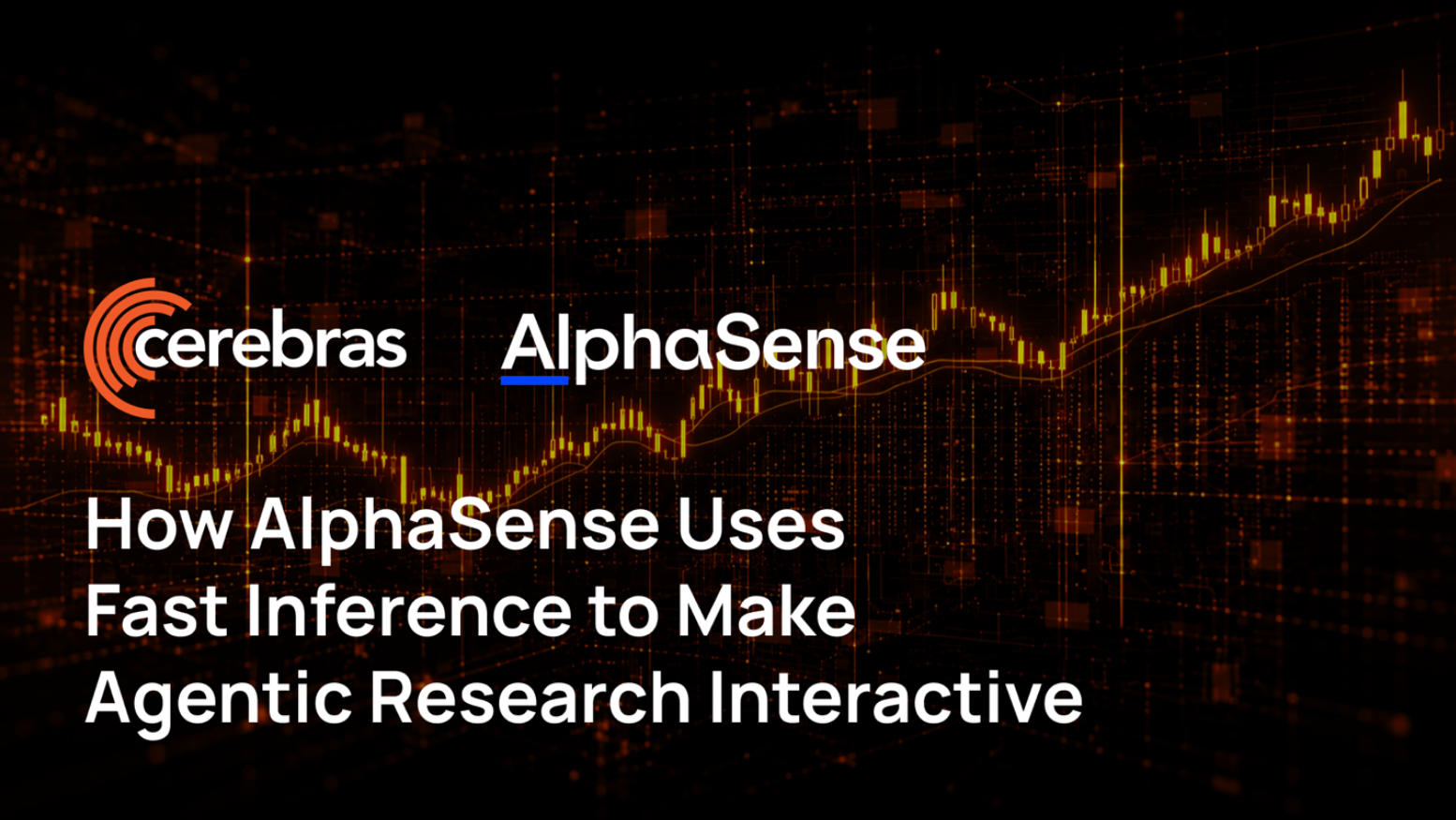 cerebras

AlphaSense

How AlphaSense Uses Fast Inference to Make Agentic Research Interactive